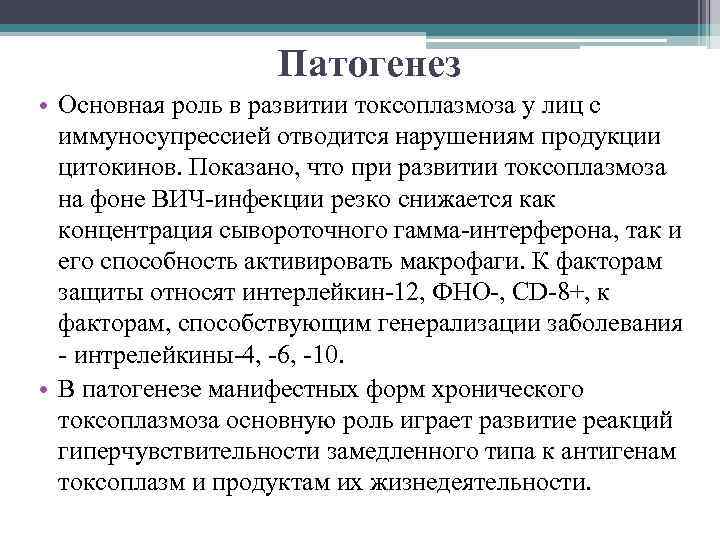 Патогенез

• Основная роль в развитии токсоплазмоза у лиц с иммуносупрессией отводится нарушениям продукции цитокинов. Показано, что при развитии токсоплазмоза на фоне ВИЧ-инфекции резко снижается как концентрация сывороточного гамма-интерферона, так и его способность активировать макрофаги. К факторам защиты относят интерлейкин-12, ФНО-, CD-8+, к факторам, способствующим генерализации заболевания - интрелейкины-4, -6, -10.

• В патогенезе манифестных форм хронического токсоплазмоза основную роль играет развитие реакций гиперчувствительности замедленного типа к антигенам токсоплазм и продуктам их жизнедеятельности.